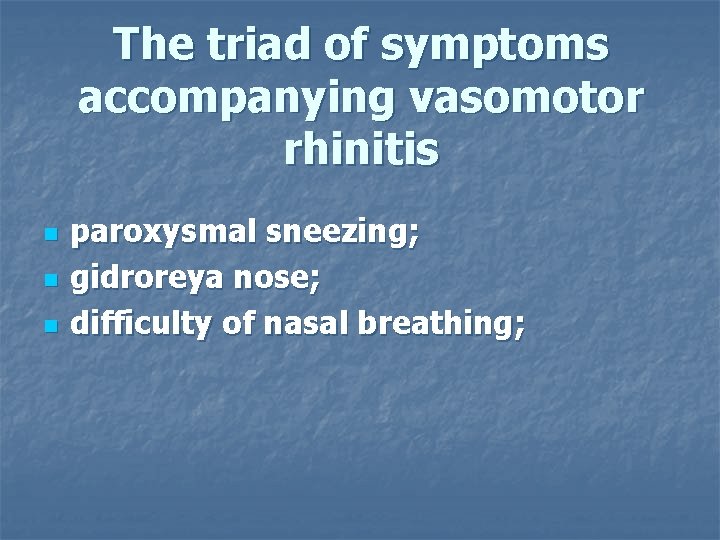 The triad of symptoms accompanying vasomotor rhinitis

• paroxysmal sneezing;
• gidroreya nose;
• difficulty of nasal breathing;